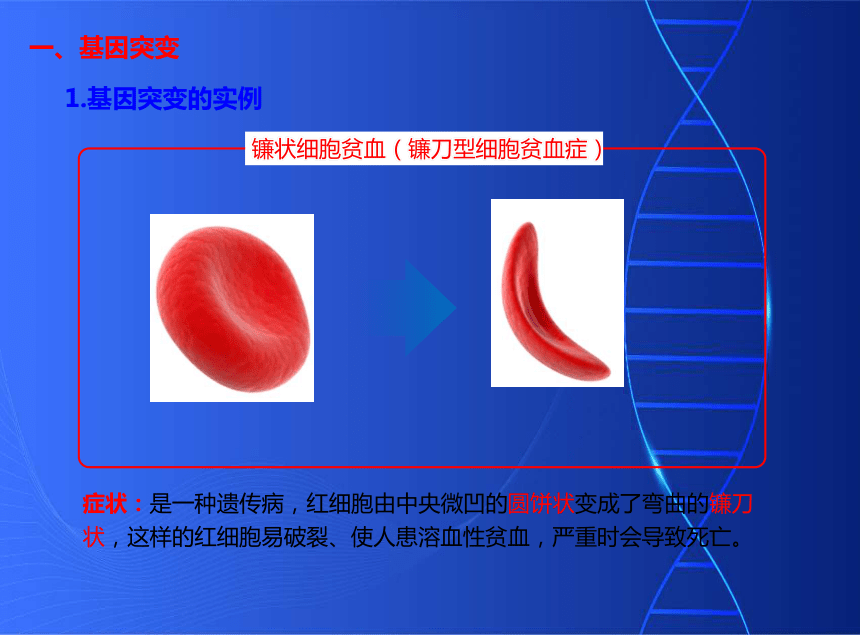 一、基因突变

1.基因突变的实例

镰状细胞贫血（镰刀型细胞贫血症）

症状：是一种遗传病，红细胞由中央微凹的圆饼状变成了弯曲的镰刀状，这样的红细胞易破裂、使人患溶血性贫血，严重时会导致死亡。